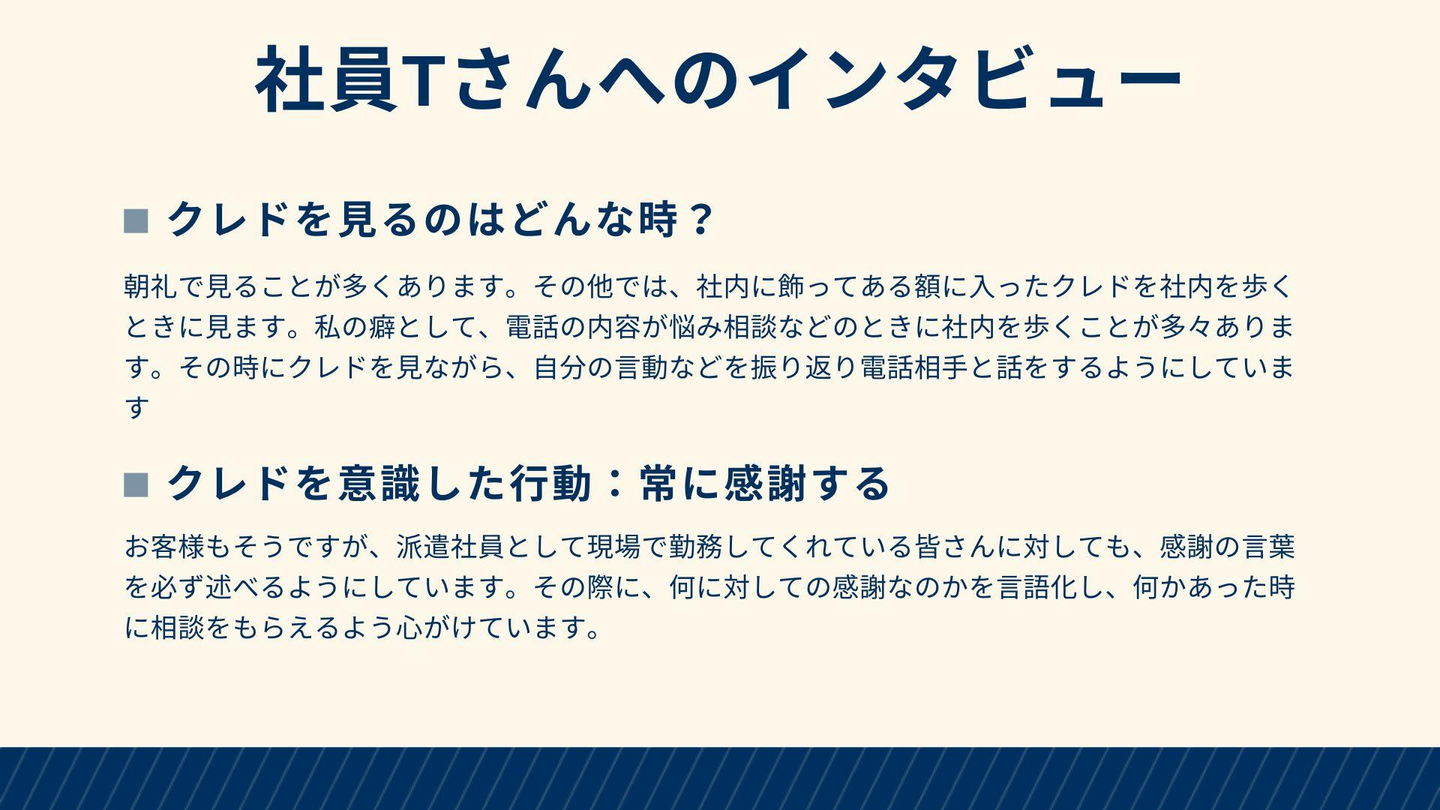 社員Tさんへのインタビュー

■ クレドを見るのはどんな時？

朝礼で見ることが多くあります。その他では、社内に飾ってある額に入ったクレドを社内を歩くときに見ます。私の癖として、電話の内容が悩み相談などのときに社内を歩くことが多々あります。その時にクレドを見ながら、自分の言動などを振り返り電話相手と話をするようにしています

■ クレドを意識した行動：常に感謝する

お客様もそうですが、派遣社員として現場で勤務してくれている皆さんに対しても、感謝の言葉を必ず述べるようにしています。その際に、何に対しての感謝なのかを言語化し、何かあった時に相談をもらえるよう心がけています。